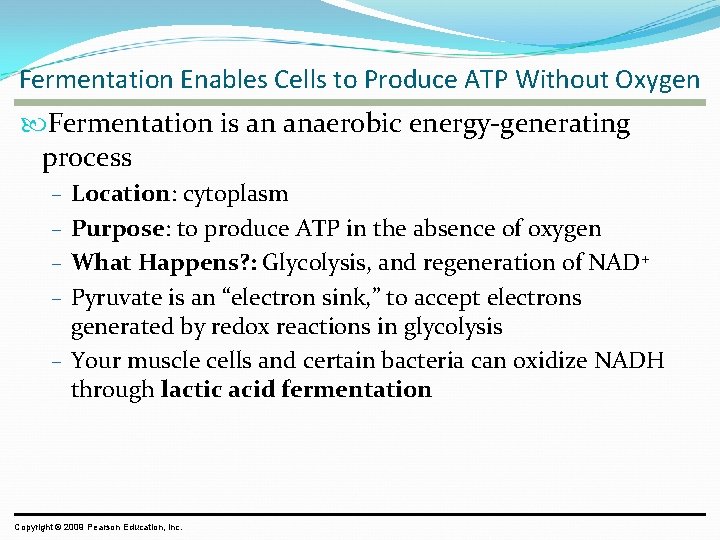 Fermentation Enables Cells to Produce ATP Without Oxygen

Fermentation is an anaerobic energy-generating process

– Location: cytoplasm
– Purpose: to produce ATP in the absence of oxygen
– What Happens?: Glycolysis, and regeneration of $NAD^+$
– Pyruvate is an “electron sink,” to accept electrons generated by redox reactions in glycolysis
– Your muscle cells and certain bacteria can oxidize NADH through lactic acid fermentation

Copyright © 2009 Pearson Education, Inc.